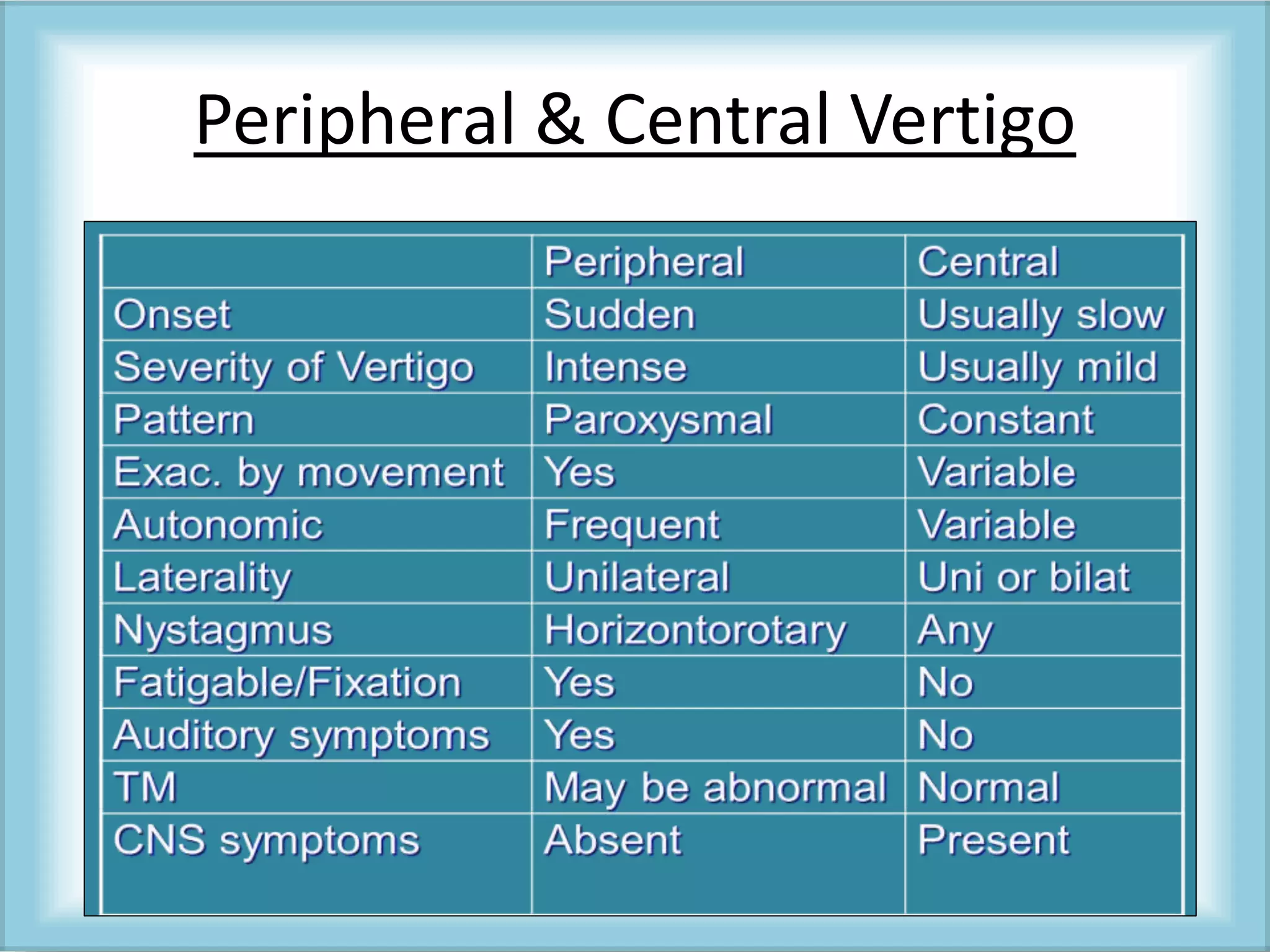 Peripheral & Central Vertigo

| | Peripheral | Central |
|---|---|---|
| Onset | Sudden | Usually slow |
| Severity of Vertigo | Intense | Usually mild |
| Pattern | Paroxysmal | Constant |
| Exac. by movement | Yes | Variable |
| Autonomic | Frequent | Variable |
| Laterality | Unilateral | Uni or bilat |
| Nystagmus | Horizontorotary | Any |
| Fatigable/Fixation | Yes | No |
| Auditory symptoms | Yes | No |
| TM | May be abnormal | Normal |
| CNS symptoms | Absent | Present |